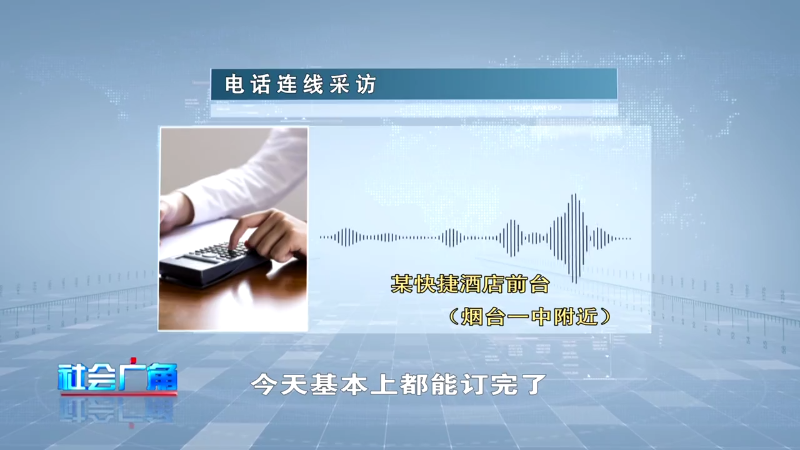 电话连线采访

某快捷酒店前台
（烟台一中附近）

社会广角

今天基本上都能订完了